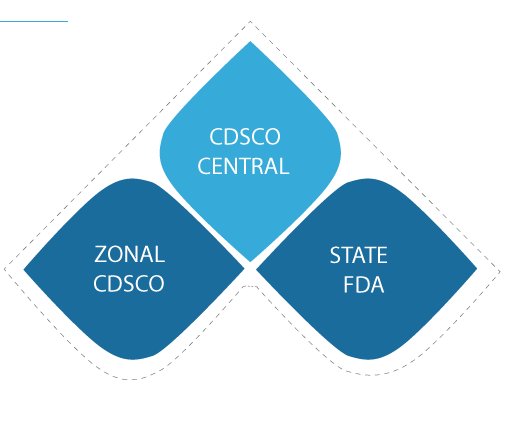 CDSCO CENTRAL

ZONAL CDSCO

STATE FDA